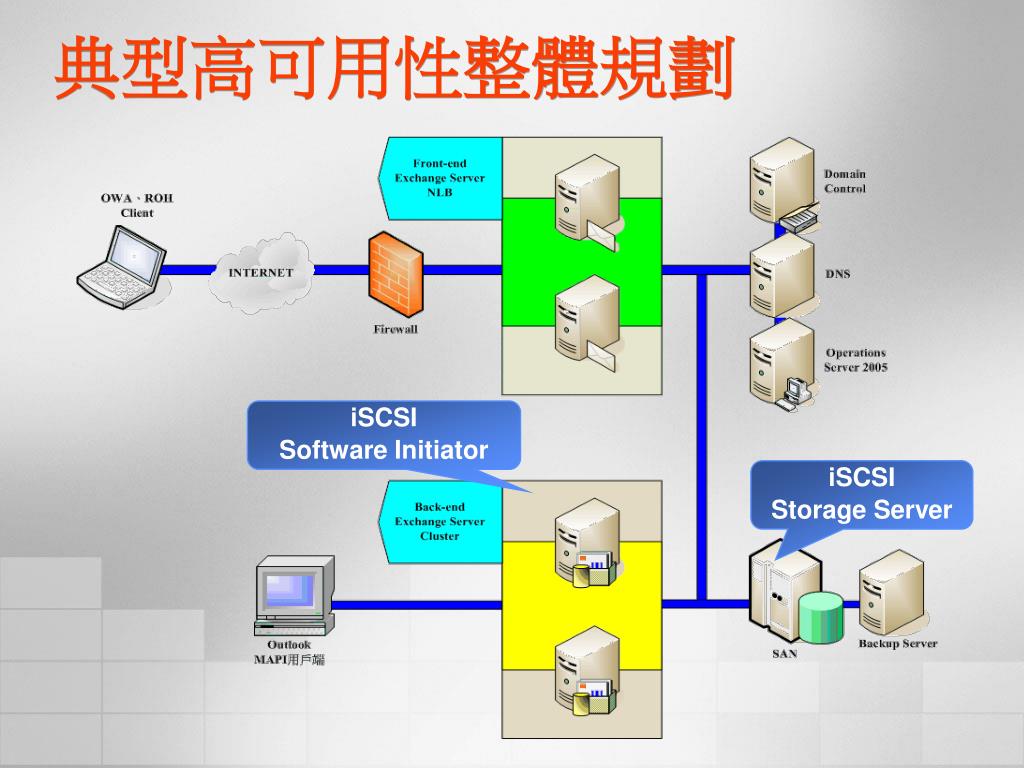 典型高可用性整體規劃

OWA、ROH Client

INTERNET

Firewall

Front-end Exchange Server NLB

Domain Control

DNS

Operations Server 2005

iSCSI Software Initiator

iSCSI Storage Server

Back-end Exchange Server Cluster

Outlook MAPI用戶端

SAN

Backup Server